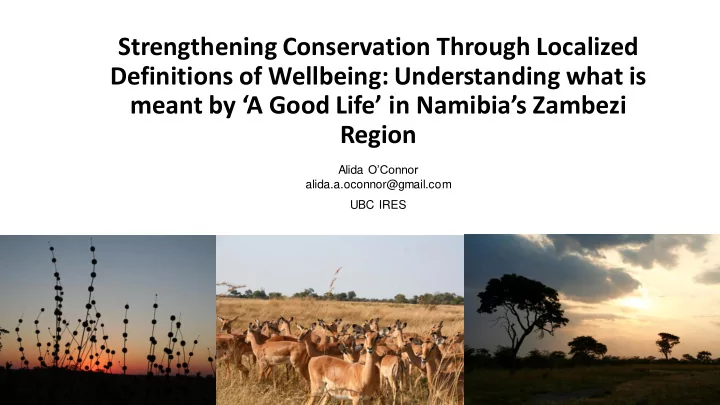 Strengthening Conservation Through Localized Definitions of Wellbeing: Understanding what is meant by ‘A Good Life’ in Namibia’s Zambezi Region

Alida O’Connor
alida.a.oconnor@gmail.com

UBC IRES